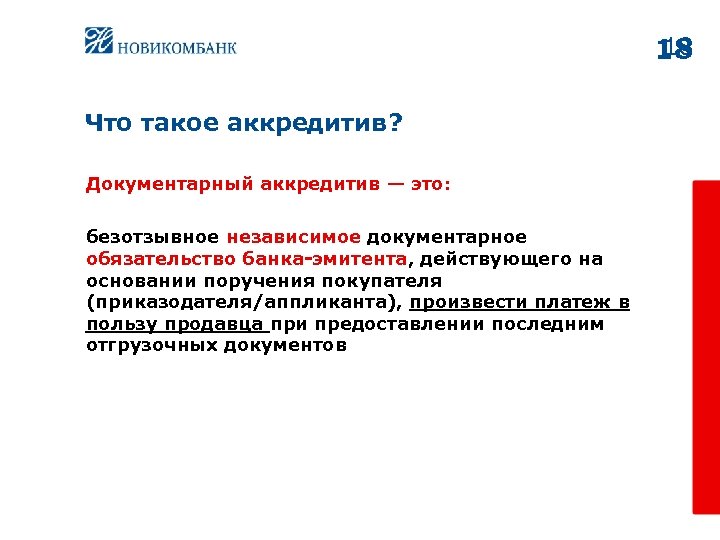 НОВИКОМБАНК

18

Что такое аккредитив?

Документарный аккредитив — это:

безотзывное независимое документарное обязательство банка-эмитента, действующего на основании поручения покупателя (приказодателя/аппликанта), произвести платеж в пользу продавца при предоставлении последним отгрузочных документов